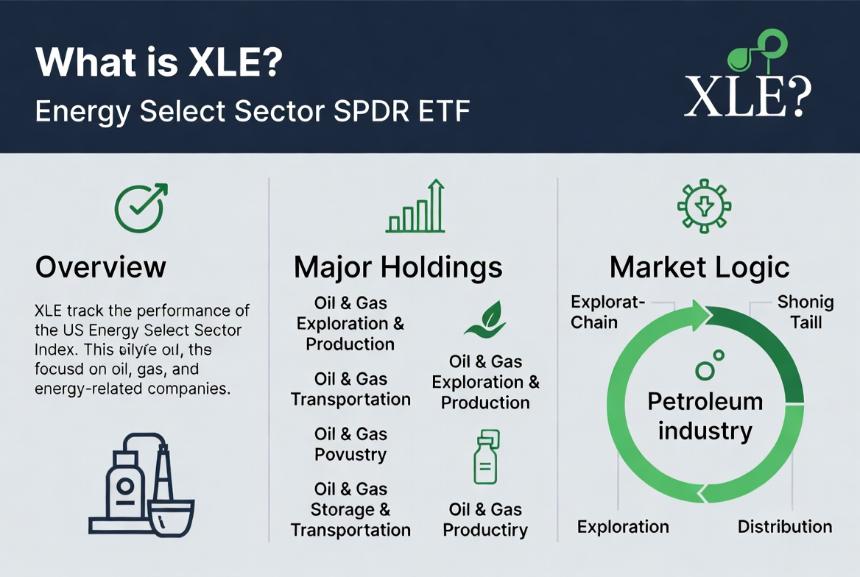 What is XLE?
Energy Select Sector SPDR ETF

XLE?

Overview

XLE track the performance of the US Energy Select Sector Index. This oilyfe oil, the focusd on oil, gas, and energy-related companies.

Major Holdings

Oil & Gas Exploration & Production

Oil & Gas Transportation

Oil & Gas Povustry

Oil & Gas Storage & Transportation

Oil & Gas Exploration & Production

Oil & Gas Productiry

Market Logic

Explorat-Chain

Shonig Taill

Petroleum industry

Exploration

Distribution